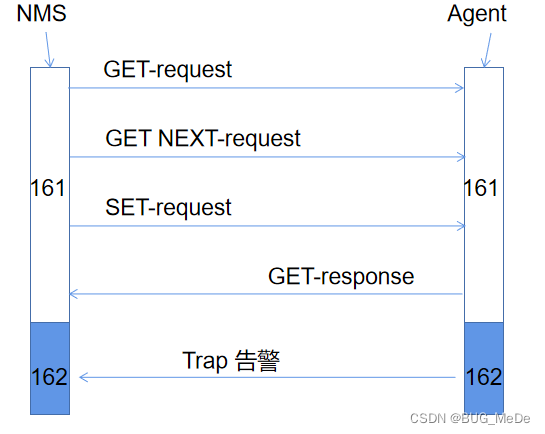 NMS
Agent
GET-request
GET NEXT-request
161
161
SET-request
GET-response
Trap 告警
162
162
CSDN @BUG_MeDe